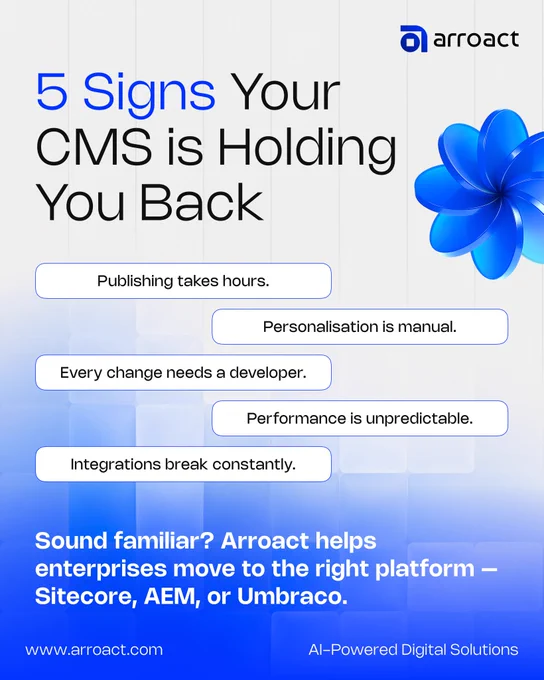 arroact

5 Signs Your CMS is Holding You Back

Publishing takes hours.

Personalisation is manual.

Every change needs a developer.

Performance is unpredictable.

Integrations break constantly.

Sound familiar? Arroact helps enterprises move to the right platform — Sitecore, AEM, or Umbraco.

www.arroact.com

AI-Powered Digital Solutions